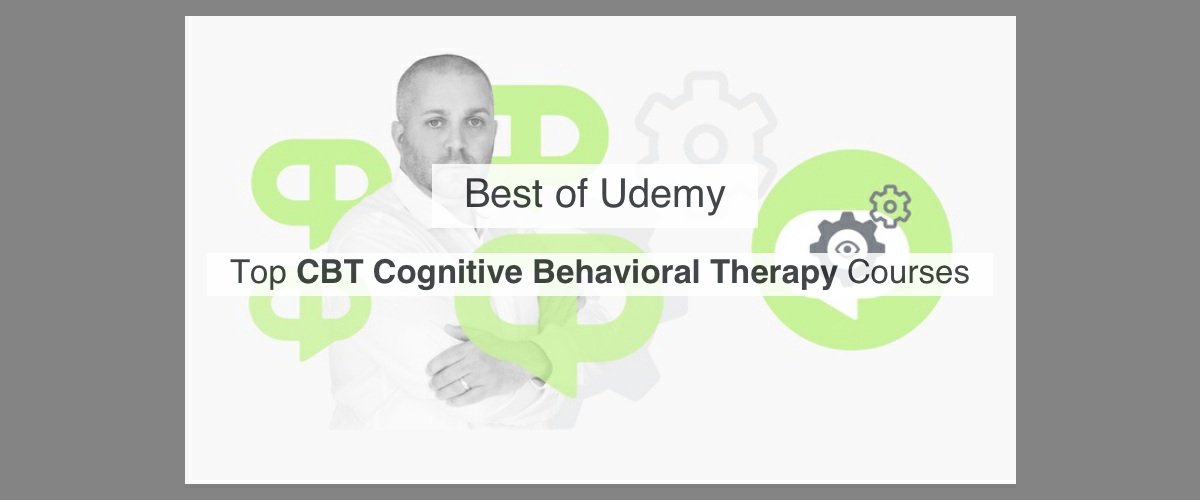 Best of Udemy

Top CBT Cognitive Behavioral Therapy Courses